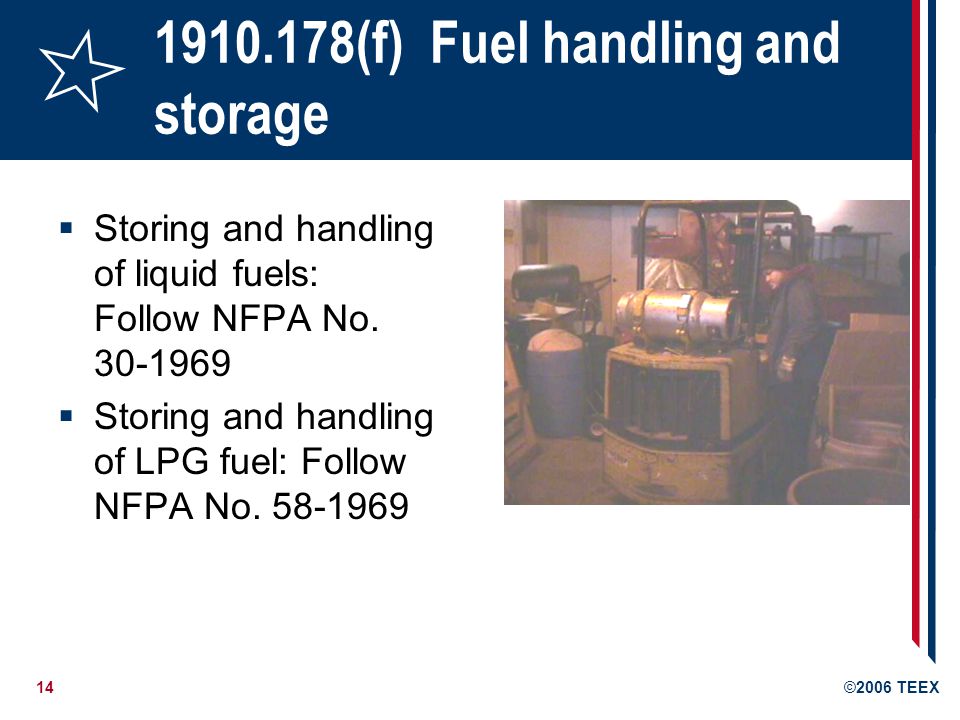 1910.178(f) Fuel handling and storage

▪ Storing and handling of liquid fuels: Follow NFPA No. 30-1969

▪ Storing and handling of LPG fuel: Follow NFPA No. 58-1969

14

©2006 TEEX